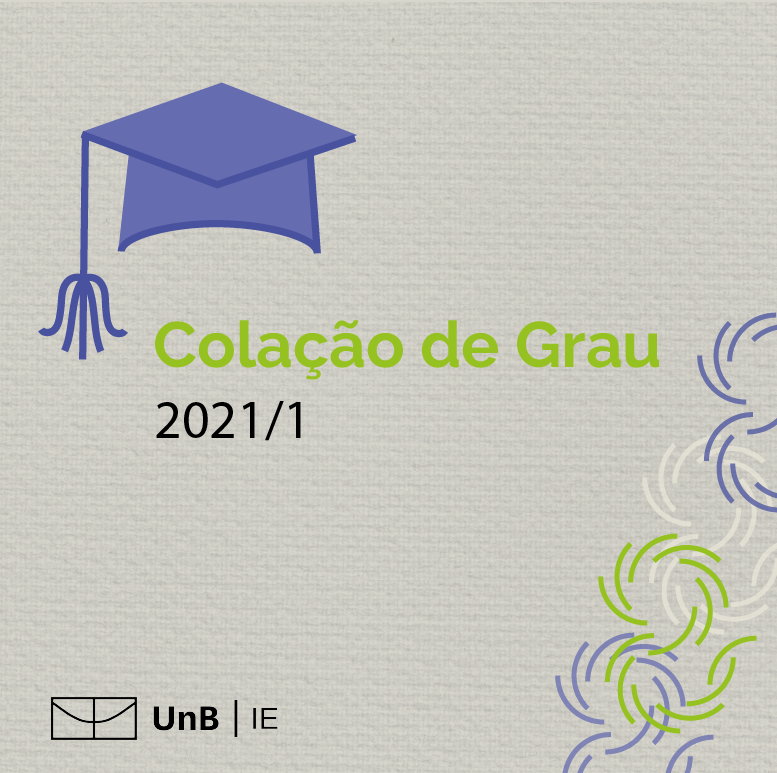 Colação de Grau
2021/1

UnB | IE